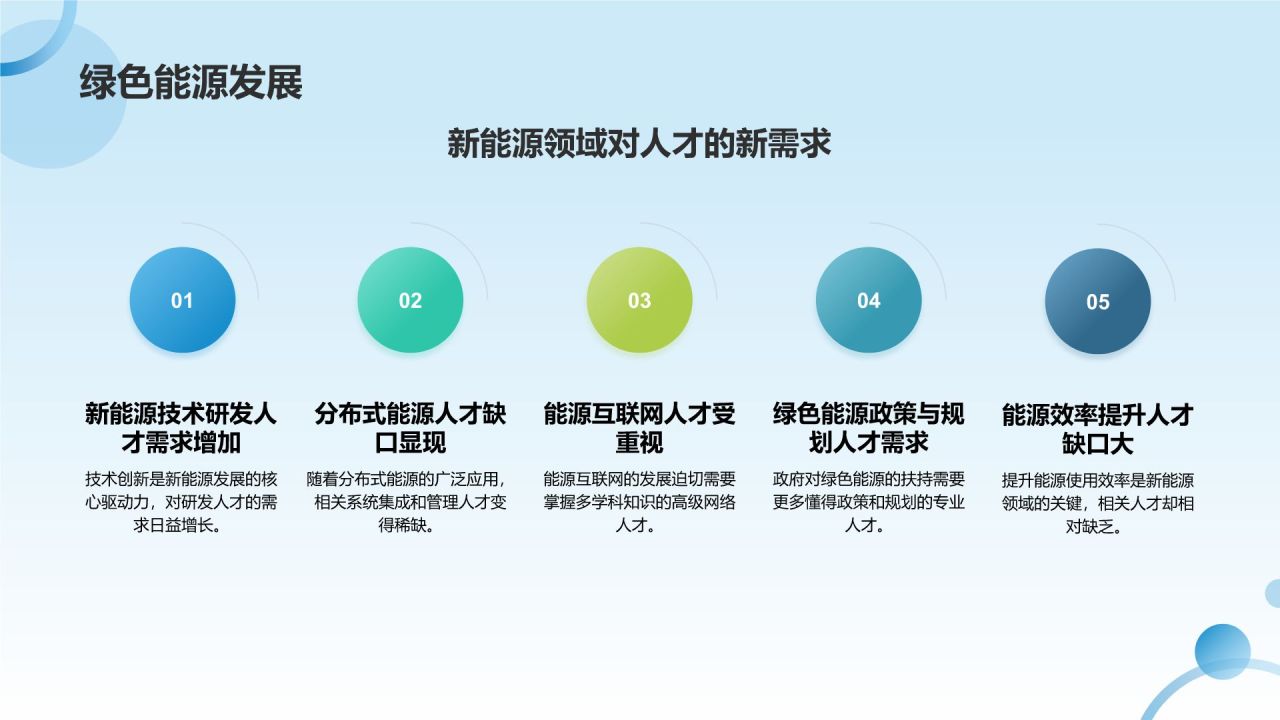 绿色能源发展

新能源领域对人才的新需求

01

新能源技术研发人才需求增加

技术创新是新能源发展的核心驱动力，对研发人才的需求日益增长。

02

分布式能源人才缺口显现

随着分布式能源的广泛应用，相关系统集成和管理人才变得稀缺。

03

能源互联网人才受重视

能源互联网的发展迫切需要掌握多学科知识的高级网络人才。

04

绿色能源政策与规划人才需求

政府对绿色能源的扶持需要更多懂得政策和规划的专业人才。

05

能源效率提升人才缺口大

提升能源使用效率是新能源领域的关键，相关人才却相对缺乏。